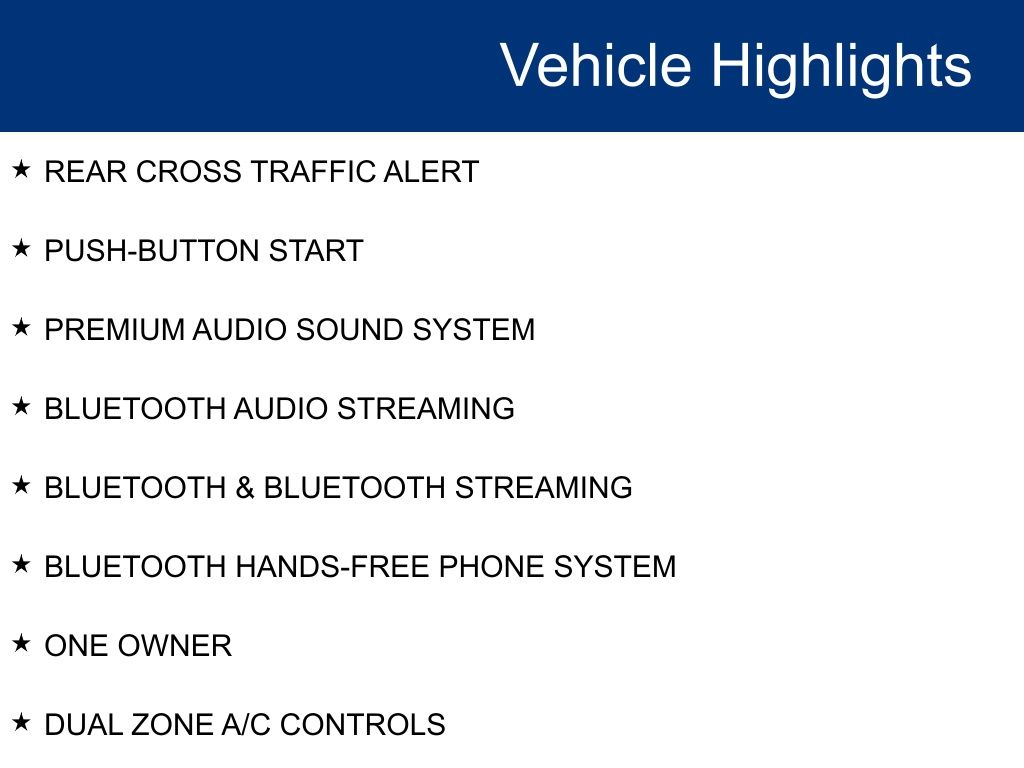 Vehicle Highlights

★ REAR CROSS TRAFFIC ALERT

★ PUSH-BUTTON START

★ PREMIUM AUDIO SOUND SYSTEM

★ BLUETOOTH AUDIO STREAMING

★ BLUETOOTH & BLUETOOTH STREAMING

★ BLUETOOTH HANDS-FREE PHONE SYSTEM

★ ONE OWNER

★ DUAL ZONE A/C CONTROLS